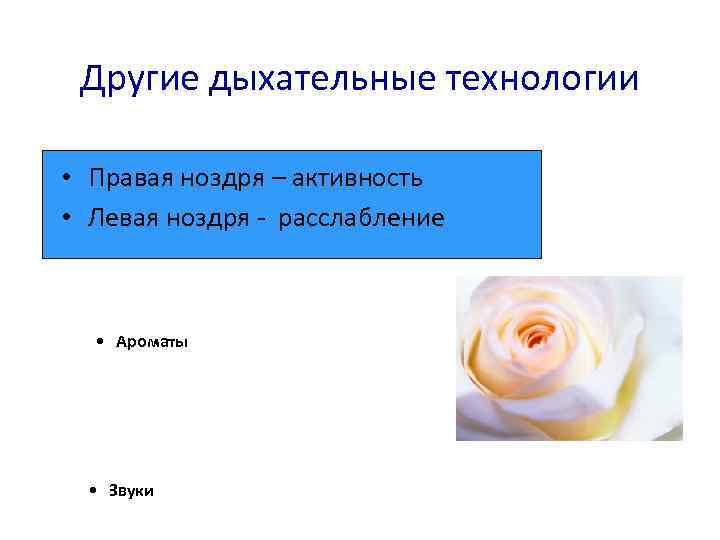 Другие дыхательные технологии

• Правая ноздря – активность
• Левая ноздря - расслабление

• Ароматы

• Звуки